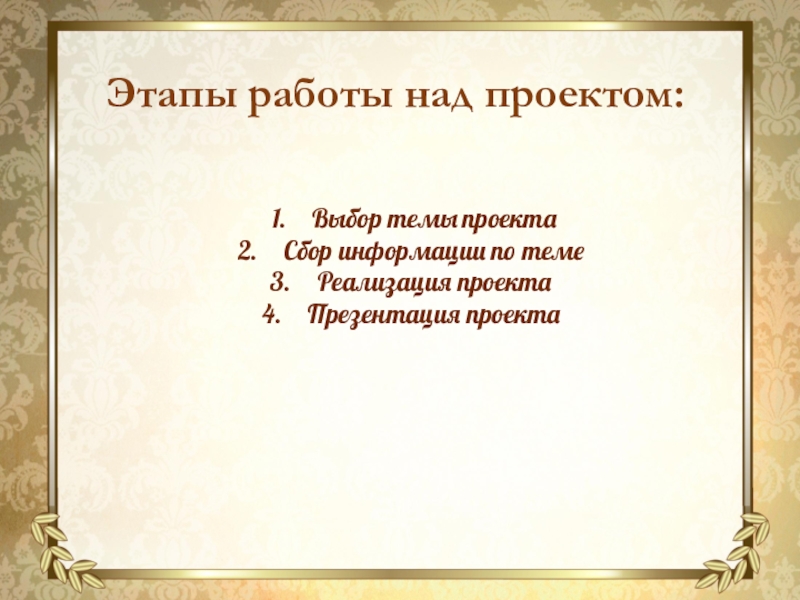 Этапы работы над проектом:

1. Выбор темы проекта
2. Сбор информации по теме
3. Реализация проекта
4. Презентация проекта